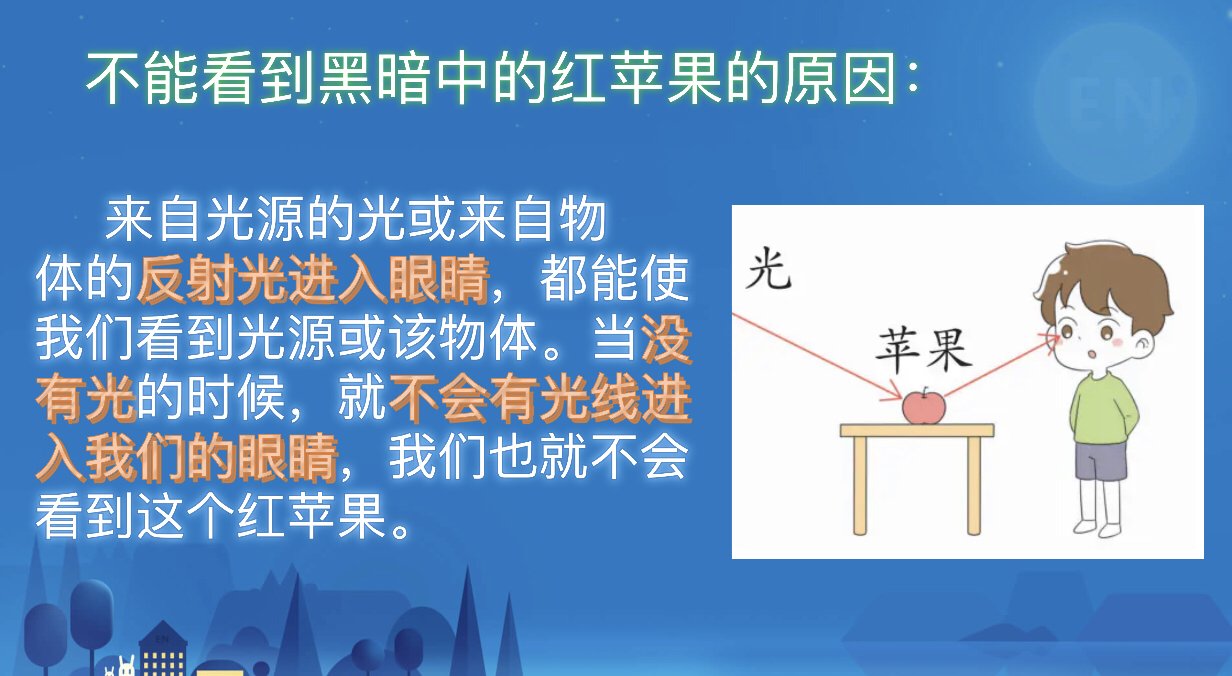 不能看到黑暗中的红苹果的原因：

来自光源的光或来自物体的反射光进入眼睛，都能使我们看到光源或该物体。当没有光的时候，就不会有光线进入我们的眼睛，我们也就不会看到这个红苹果。

光

苹果